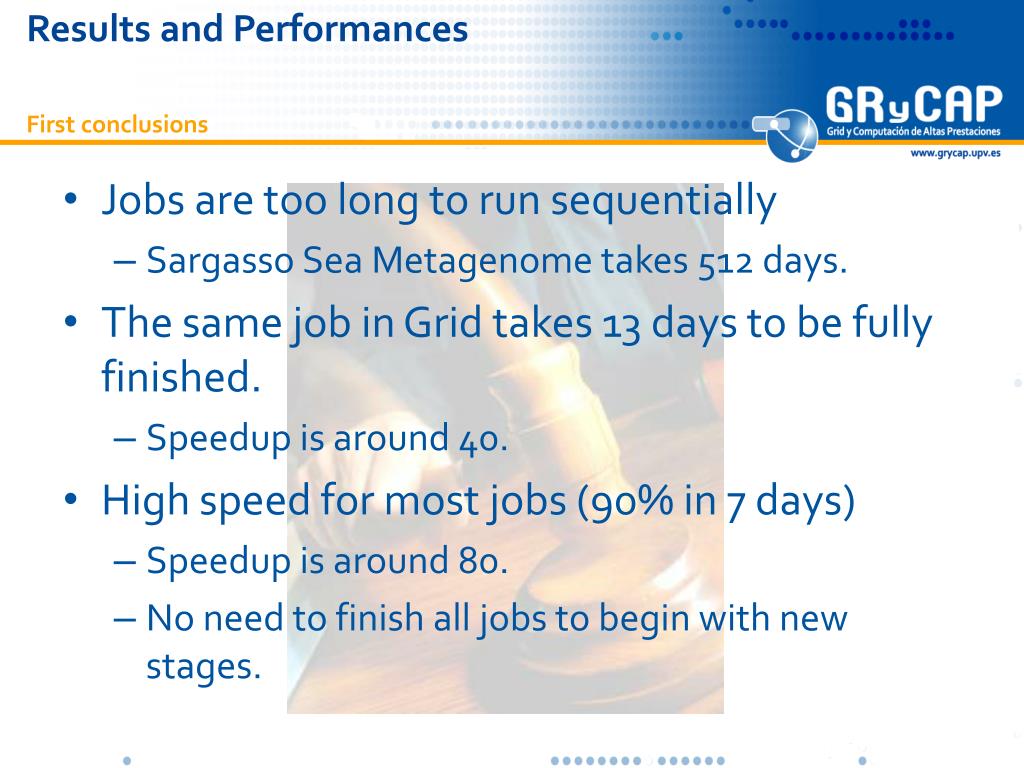 Results and Performances

First conclusions

GRyCAP
Grid y Computación de Altas Prestaciones
www.grycap.upv.es

• Jobs are too long to run sequentially
– Sargasso Sea Metagenome takes 512 days.
• The same job in Grid takes 13 days to be fully finished.
– Speedup is around 40.
• High speed for most jobs (90% in 7 days)
– Speedup is around 80.
– No need to finish all jobs to begin with new stages.